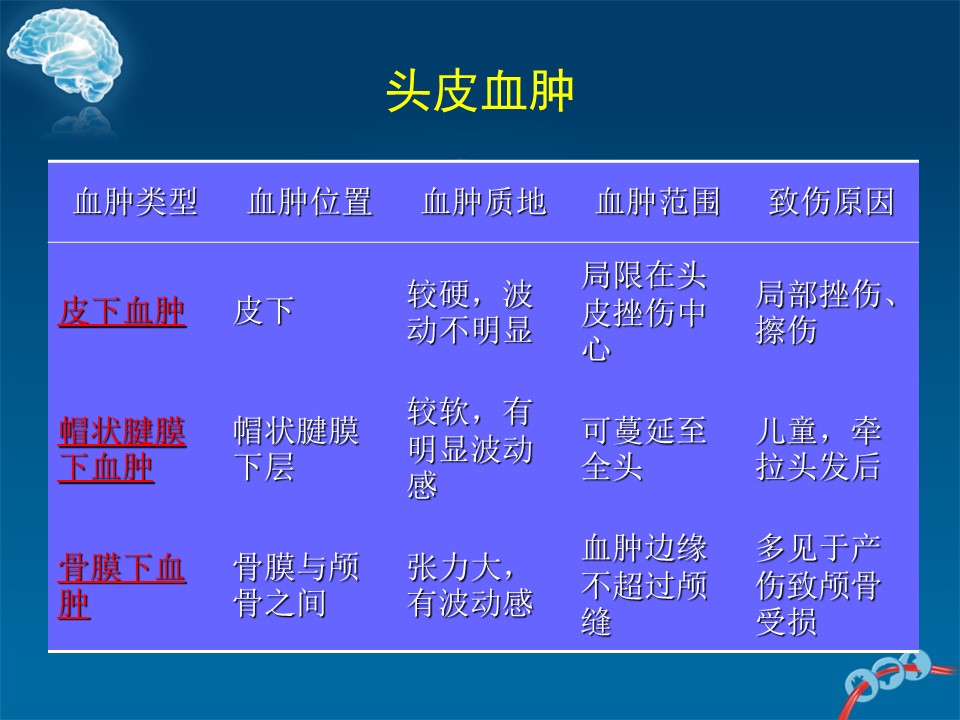 头皮血肿

| 血肿类型 | 血肿位置 | 血肿质地 | 血肿范围 | 致伤原因 |
|---|---|---|---|---|
| 皮下血肿 | 皮下 | 较硬，波动不明显 | 局限在头皮挫伤中心 | 局部挫伤、擦伤 |
| 帽状腱膜下血肿 | 帽状腱膜下层 | 较软，有明显波动感 | 可蔓延至全头 | 儿童，牵拉头发后 |
| 骨膜下血肿 | 骨膜与颅骨之间 | 张力大，有波动感 | 血肿边缘不超过颅缝 | 多见于产伤致颅骨受损 |